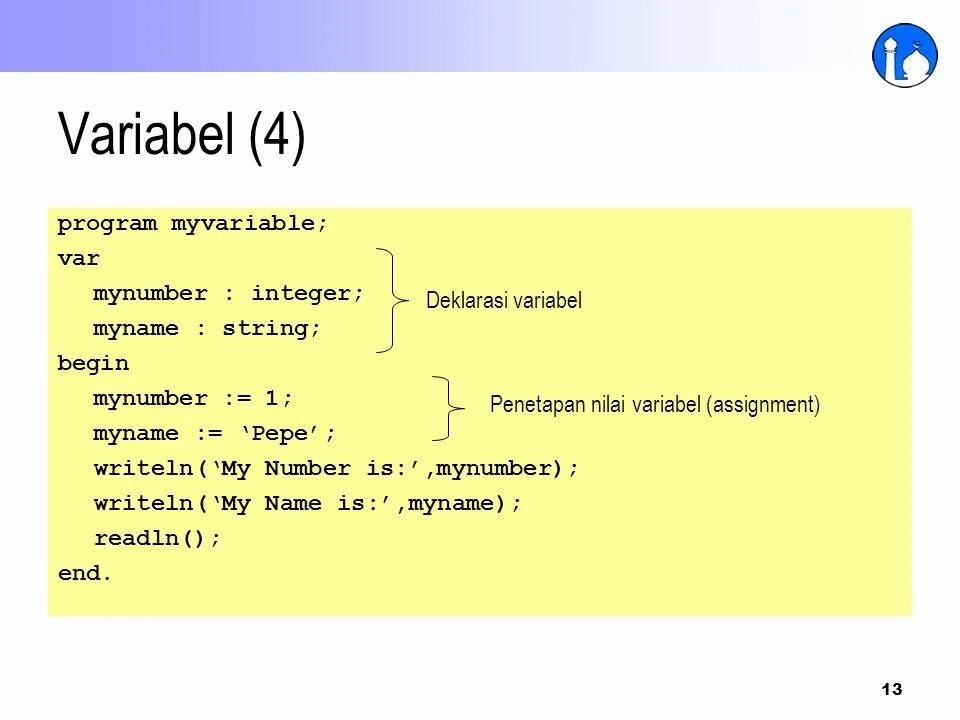 Variabel (4)

program myvariable;
var
mynumber : integer;
myname : string;
begin
mynumber := 1;
myname := ‘Pepe’;
writeln(‘My Number is:’,mynumber);
writeln(‘My Name is:’,myname);
readln();
end.

Deklarasi variabel

Penetapan nilai variabel (assignment)

13